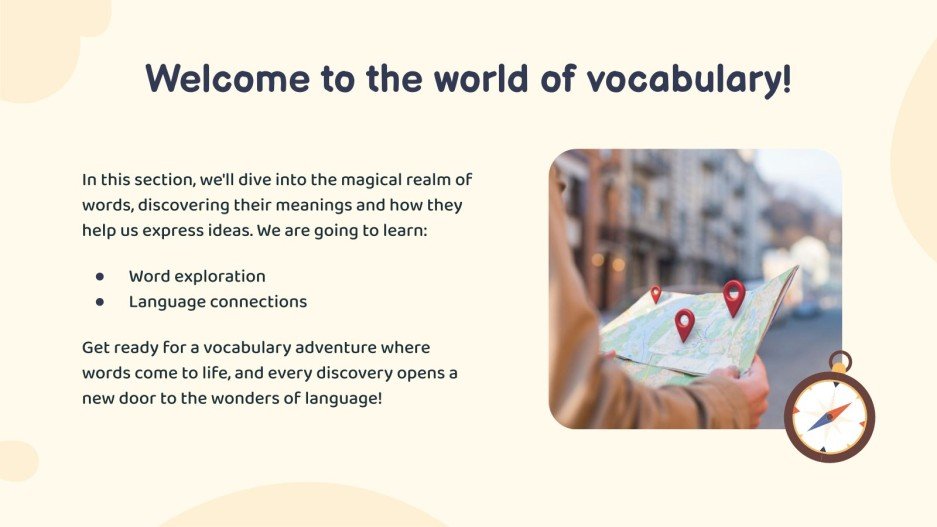 Welcome to the world of vocabulary!

In this section, we'll dive into the magical realm of words, discovering their meanings and how they help us express ideas. We are going to learn:

- Word exploration
- Language connections

Get ready for a vocabulary adventure where words come to life, and every discovery opens a new door to the wonders of language!